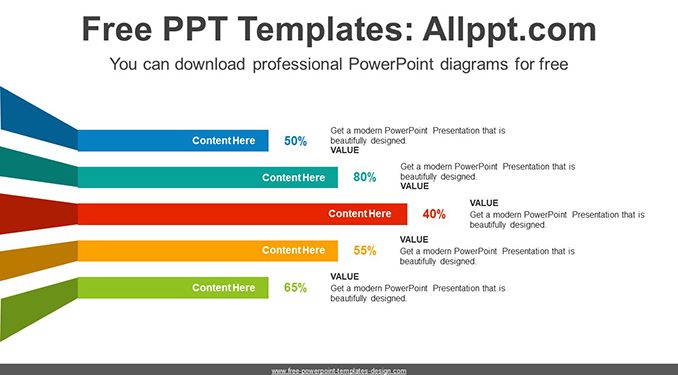 Free PPT Templates: Allppt.com

You can download professional PowerPoint diagrams for free

Content Here

50%

Get a modern PowerPoint Presentation that is beautifully designed.

VALUE

Content Here

80%

Get a modern PowerPoint Presentation that is beautifully designed.

VALUE

Content Here

40%

VALUE

Get a modern PowerPoint Presentation that is beautifully designed.

Content Here

55%

VALUE

Get a modern PowerPoint Presentation that is beautifully designed.

Content Here

65%

VALUE

Get a modern PowerPoint Presentation that is beautifully designed.

www.free-powerpoint-templates-design.com